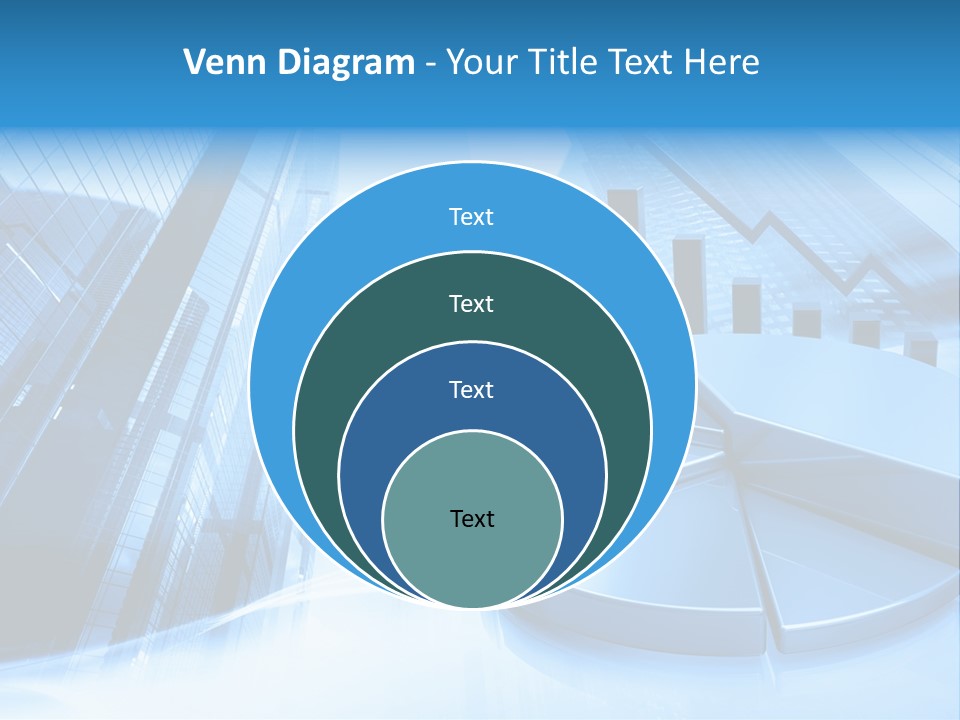 Venn Diagram - Your Title Text Here

Text

Text

Text

Text